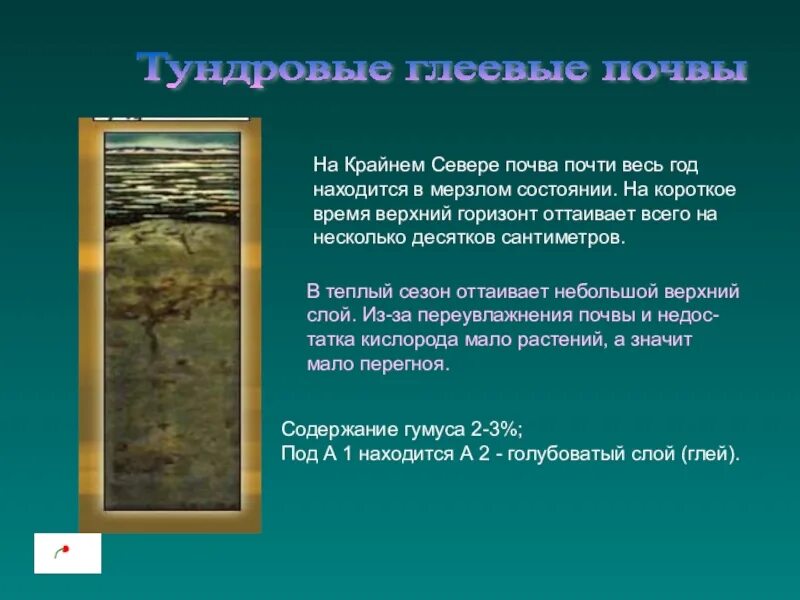 Тундровые глеевые почвы

На Крайнем Севере почва почти весь год находится в мерзлом состоянии. На короткое время верхний горизонт оттаивает всего на несколько десятков сантиметров.

В теплый сезон оттаивает небольшой верхний слой. Из-за переувлажнения почвы и недостатка кислорода мало растений, а значит мало перегноя.

Содержание гумуса 2-3%;
Под А 1 находится А 2 - голубоватый слой (глей).